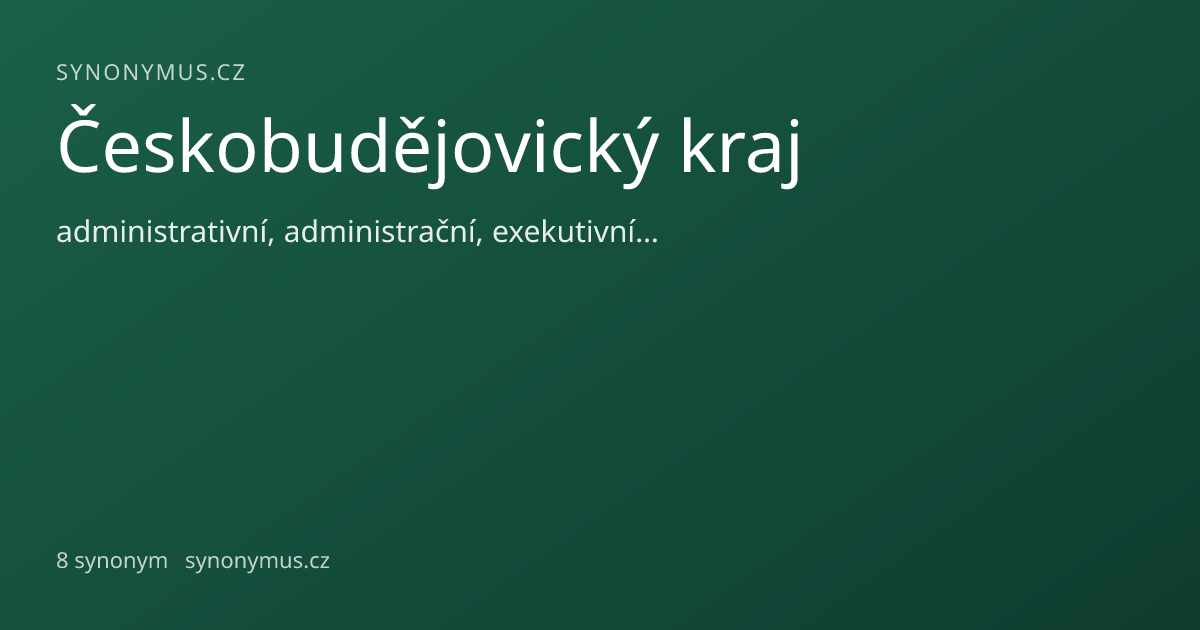 SYNONYMUS.CZ

Českobudějovický kraj

administrativní, administrační, exekutivní...

8 synonym   synonymus.cz